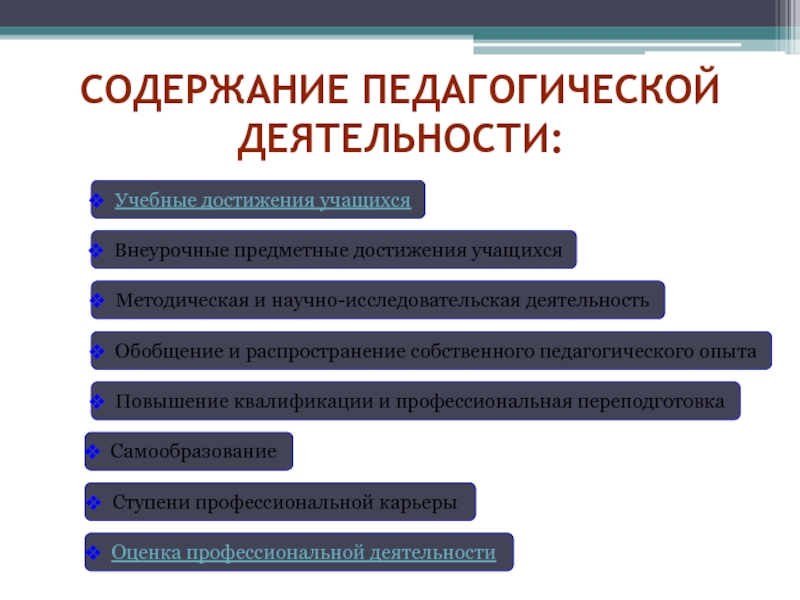 СОДЕРЖАНИЕ ПЕДАГОГИЧЕСКОЙ ДЕЯТЕЛЬНОСТИ:

❖ Учебные достижения учащихся

❖ Внеурочные предметные достижения учащихся

❖ Методическая и научно-исследовательская деятельность

❖ Обобщение и распространение собственного педагогического опыта

❖ Повышение квалификации и профессиональная переподготовка

❖ Самообразование

❖ Ступени профессиональной карьеры

❖ Оценка профессиональной деятельности